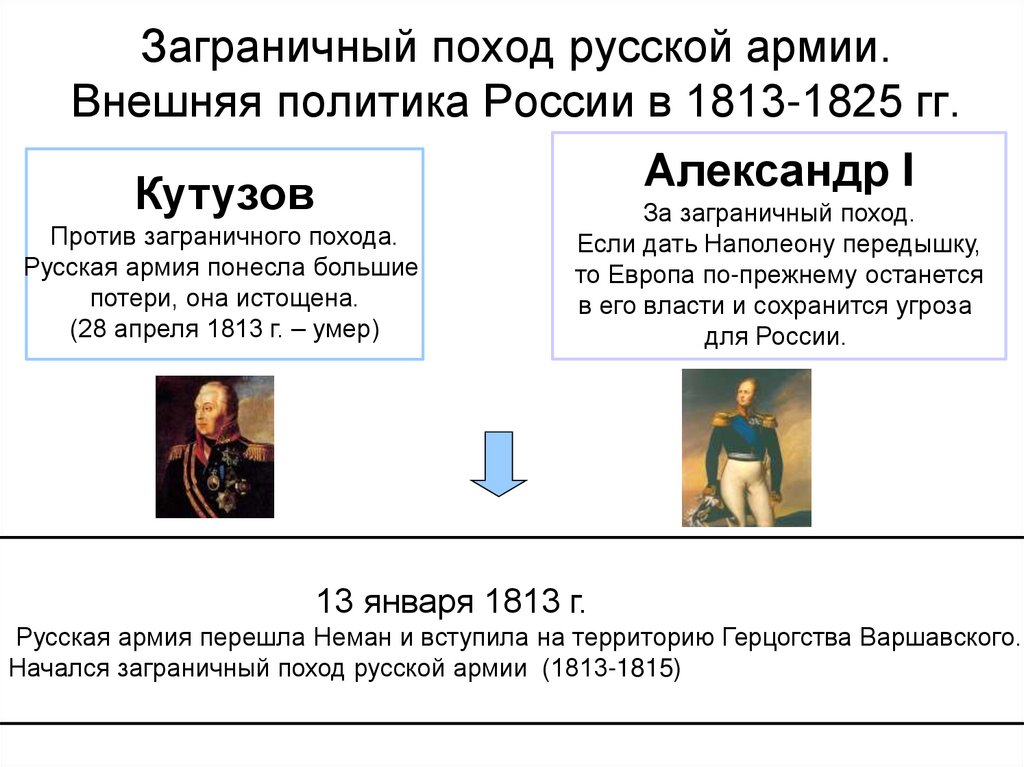 Заграничный поход русской армии. Внешняя политика России в 1813-1825 гг.

Кутузов
Против заграничного похода. Русская армия понесла большие потери, она истощена. (28 апреля 1813 г. – умер)

Александр I
За заграничный поход. Если дать Наполеону передышку, то Европа по-прежнему останется в его власти и сохранится угроза для России.

13 января 1813 г.
Русская армия перешла Неман и вступила на территорию Герцогства Варшавского. Начался заграничный поход русской армии (1813-1815)